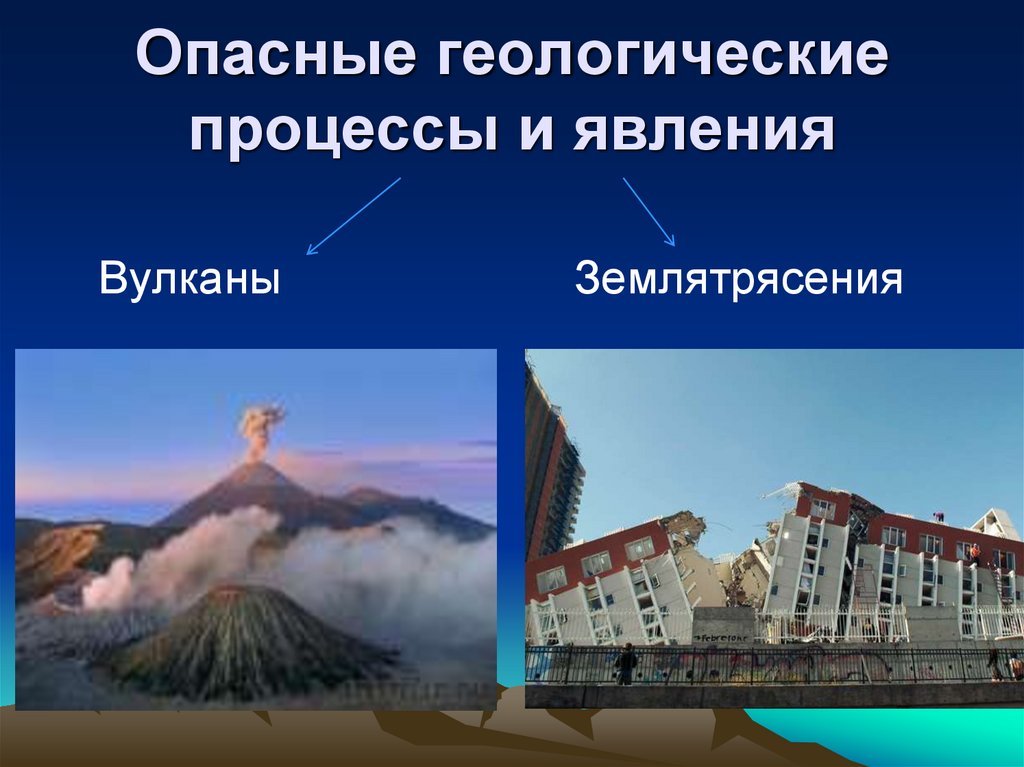 Опасные геологические процессы и явления

Вулканы

Землятрясения